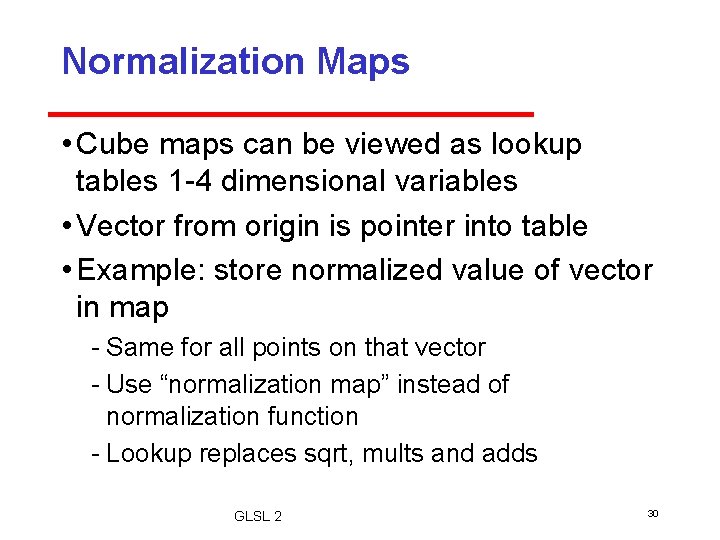 Normalization Maps

• Cube maps can be viewed as lookup tables 1-4 dimensional variables

• Vector from origin is pointer into table

• Example: store normalized value of vector in map

- Same for all points on that vector

- Use “normalization map” instead of normalization function

- Lookup replaces sqrt, mults and adds

GLSL 2

30